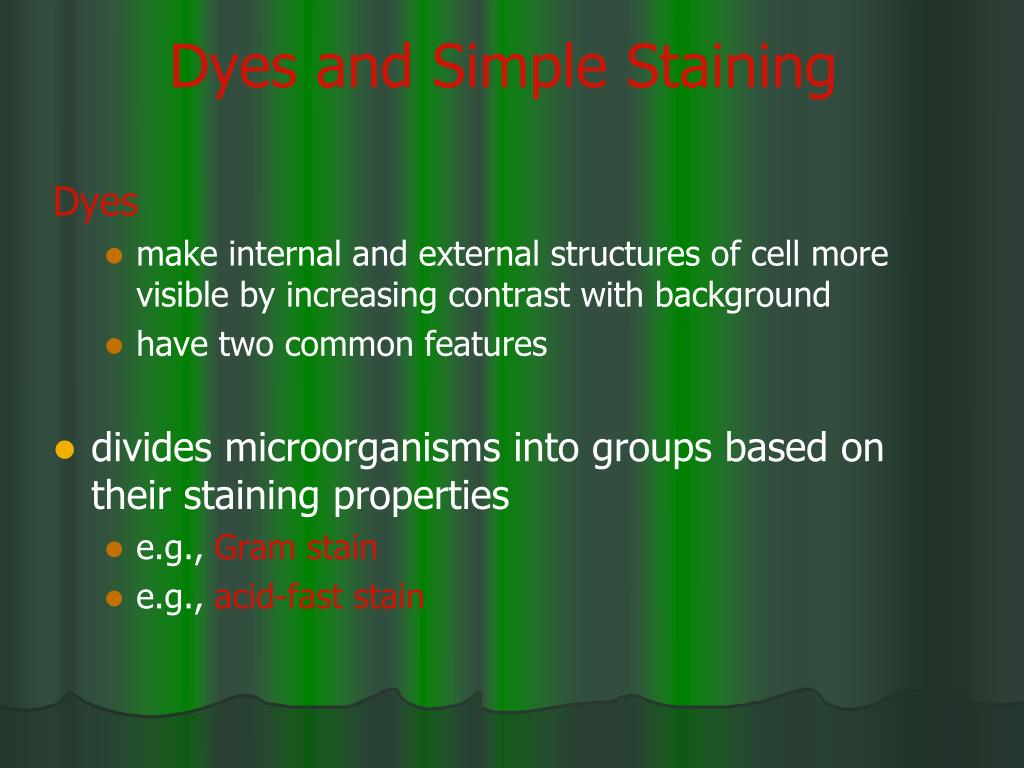 Dyes and Simple Staining

Dyes

- make internal and external structures of cell more visible by increasing contrast with background
- have two common features

- divides microorganisms into groups based on their staining properties
  - e.g., Gram stain
  - e.g., acid-fast stain